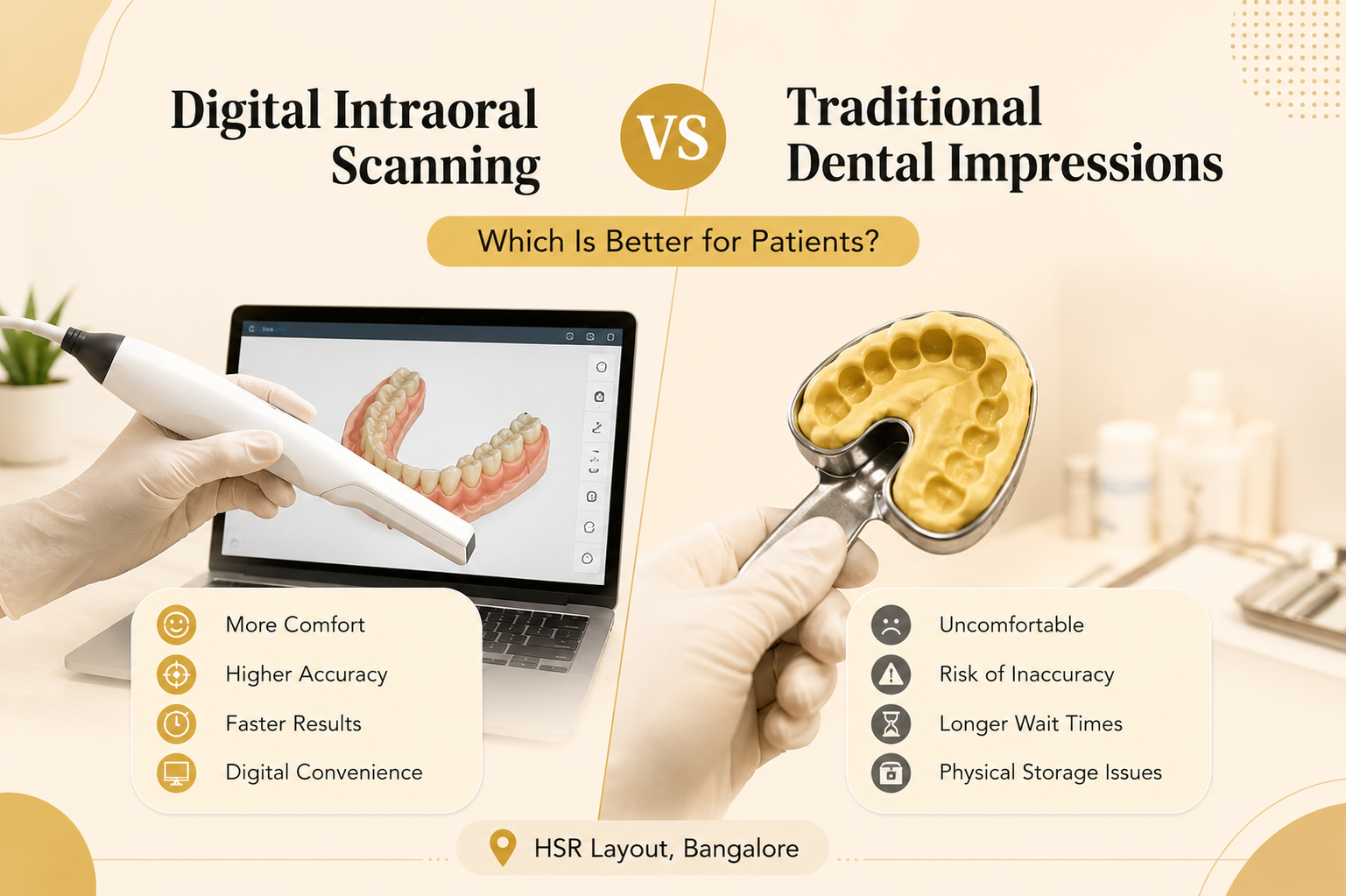 Digital Intraoral Scanning

VS

Traditional Dental Impressions

Which Is Better for Patients?

More Comfort
Higher Accuracy
Faster Results
Digital Convenience

Uncomfortable
Risk of Inaccuracy
Longer Wait Times
Physical Storage Issues

HSR Layout, Bangalore